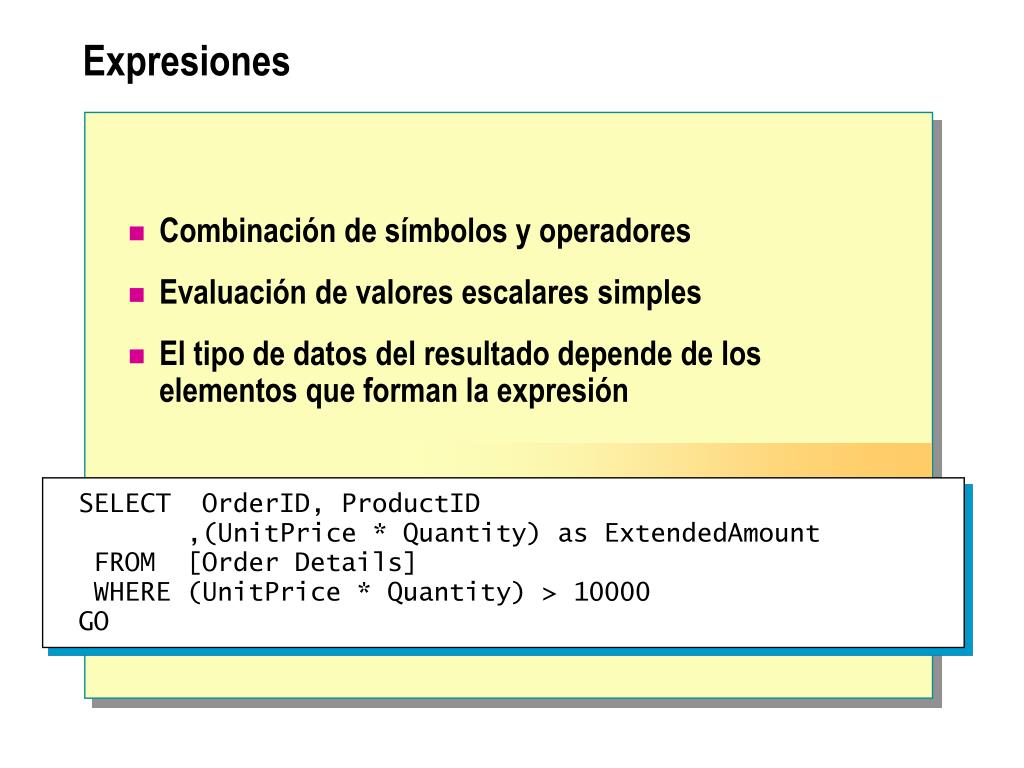 Expresiones

Combinación de símbolos y operadores

Evaluación de valores escalares simples

El tipo de datos del resultado depende de los elementos que forman la expresión

SELECT  OrderID, ProductID
        ,(UnitPrice * Quantity) as ExtendedAmount
 FROM  [Order Details]
 WHERE (UnitPrice * Quantity) > 10000
GO